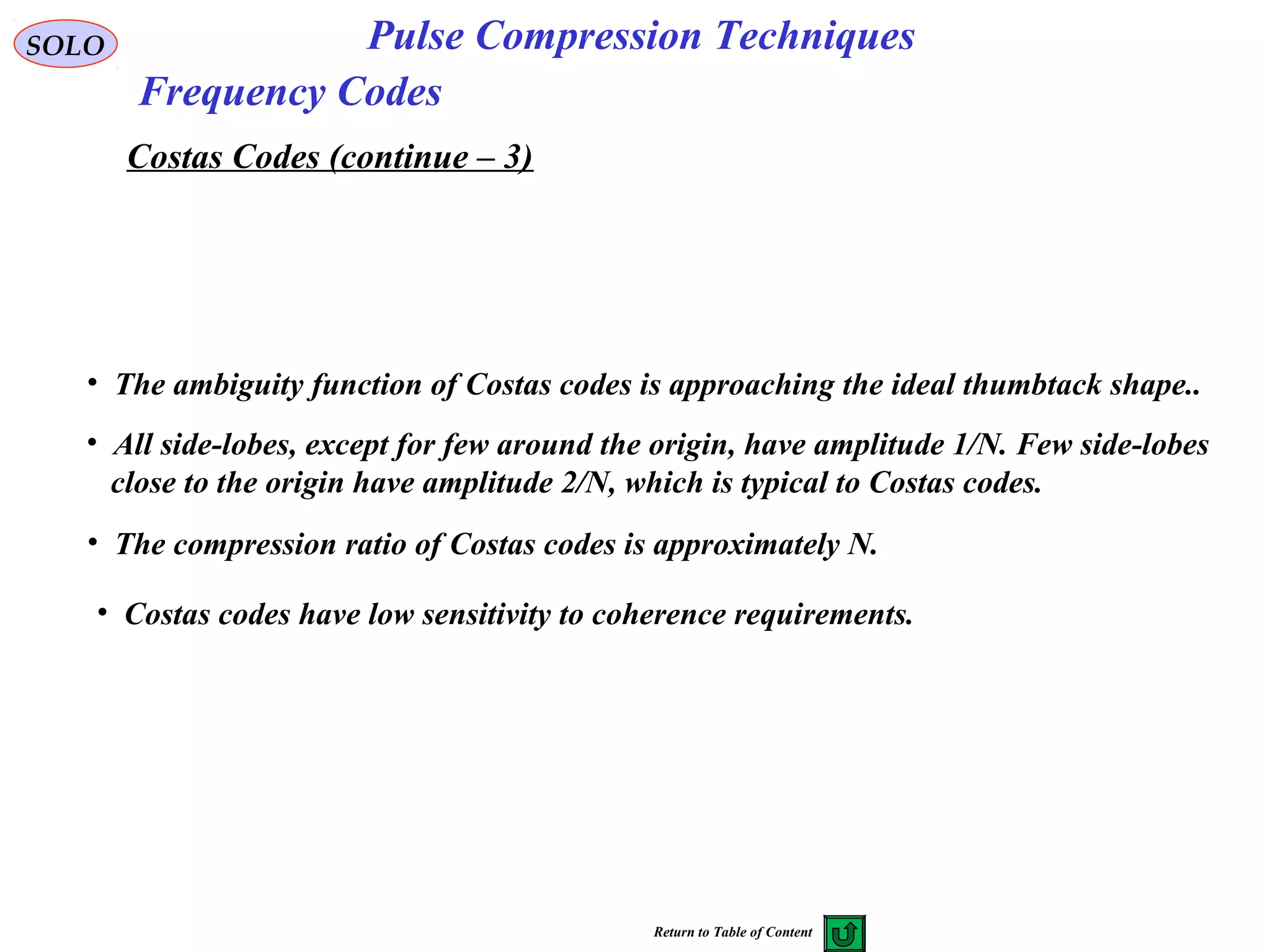 SOLO

Pulse Compression Techniques

Frequency Codes

Costas Codes (continue – 3)

• The ambiguity function of Costas codes is approaching the ideal thumbtack shape..

• All side-lobes, except for few around the origin, have amplitude 1/N. Few side-lobes close to the origin have amplitude 2/N, which is typical to Costas codes.

• The compression ratio of Costas codes is approximately N.

• Costas codes have low sensitivity to coherence requirements.

Return to Table of Content